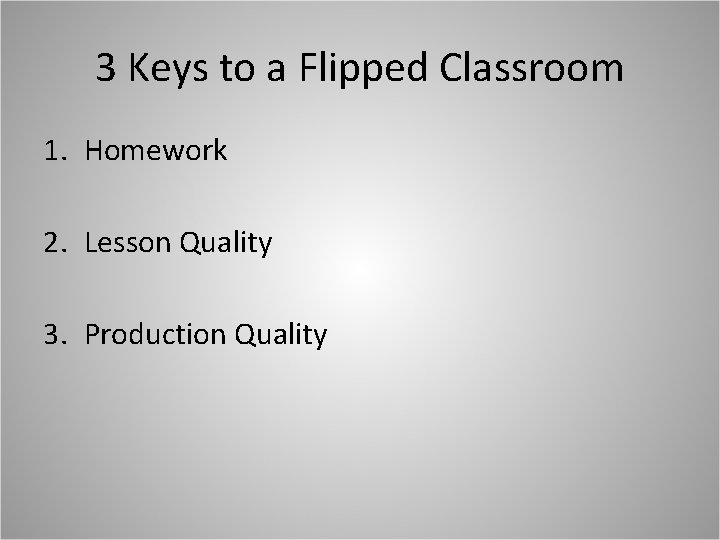 3 Keys to a Flipped Classroom

1. Homework

2. Lesson Quality

3. Production Quality